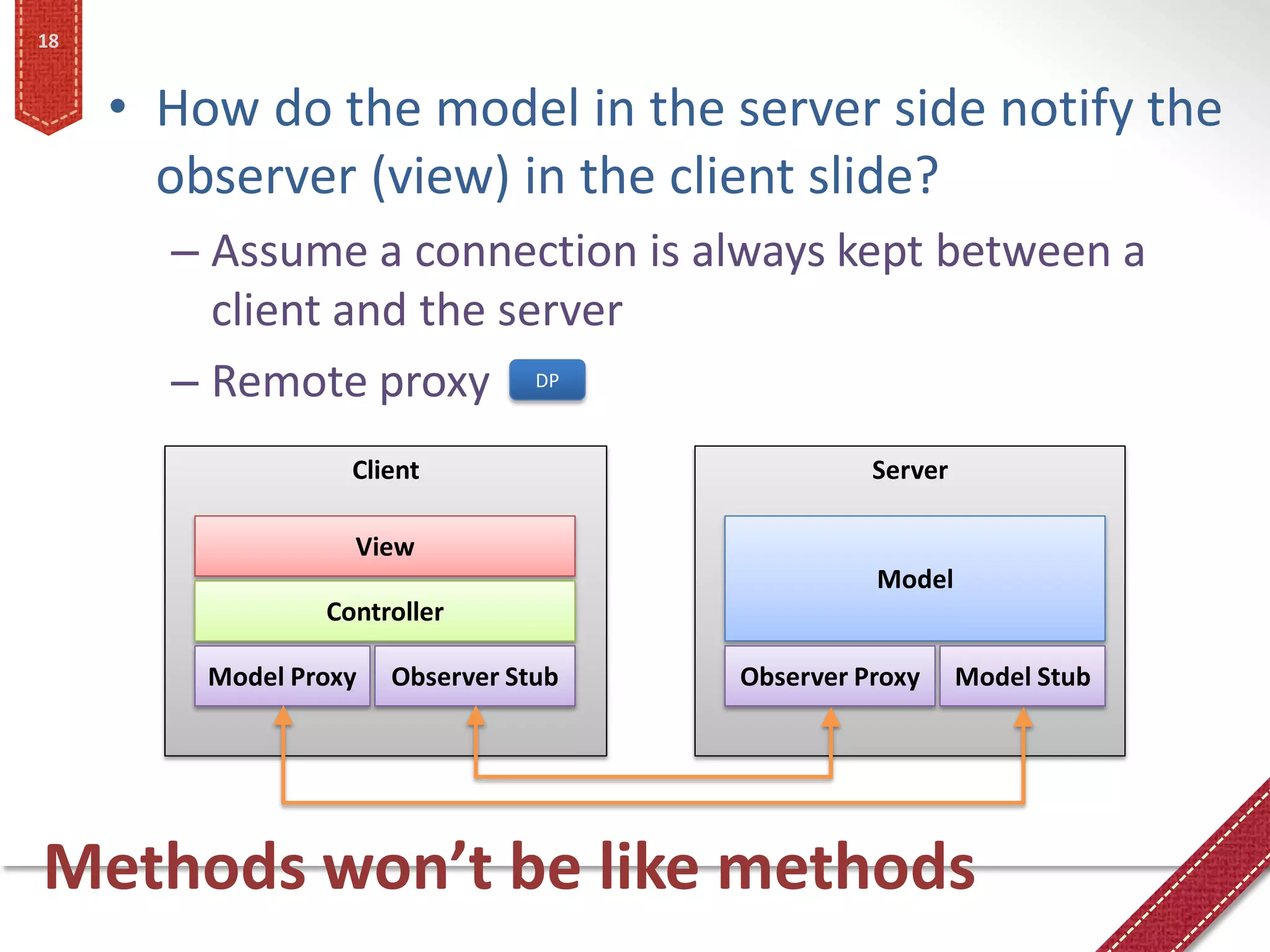 18

• How do the model in the server side notify the observer (view) in the client slide?

– Assume a connection is always kept between a client and the server

– Remote proxy DP

Client

View

Controller

Model Proxy

Observer Stub

Server

Model

Observer Proxy

Model Stub

Methods won't be like methods